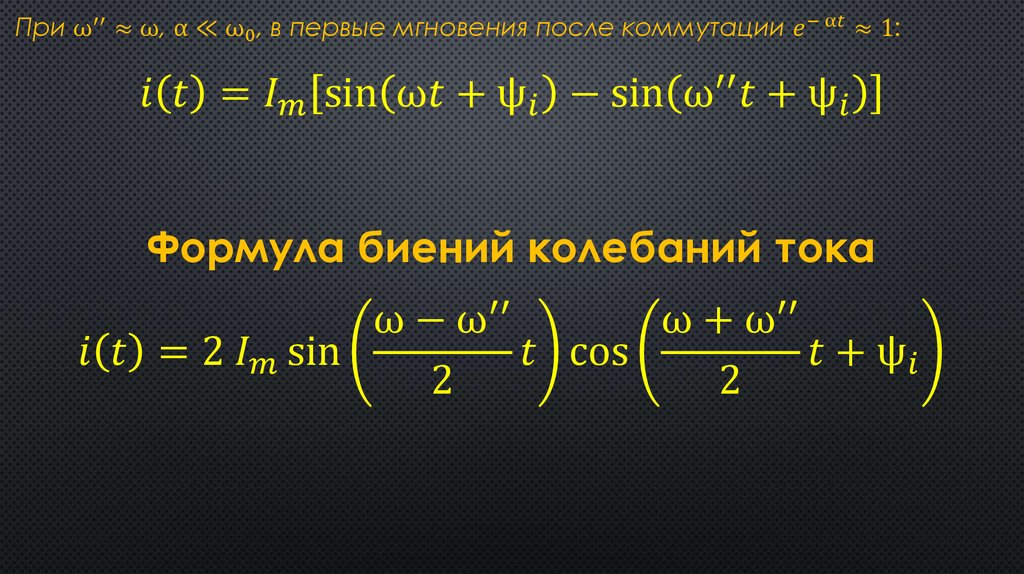 При $\omega'' \approx \omega$, $\alpha \ll \omega_0$, в первые мгновения после коммутации $e^{-\alpha t} \approx 1$:

$i(t) = I_m[\sin(\omega t + \psi_i) - \sin(\omega'' t + \psi_i)]$

Формула биений колебаний тока

$i(t) = 2\, I_m \sin\left(\frac{\omega - \omega''}{2} t\right) \cos\left(\frac{\omega + \omega''}{2} t + \psi_i\right)$